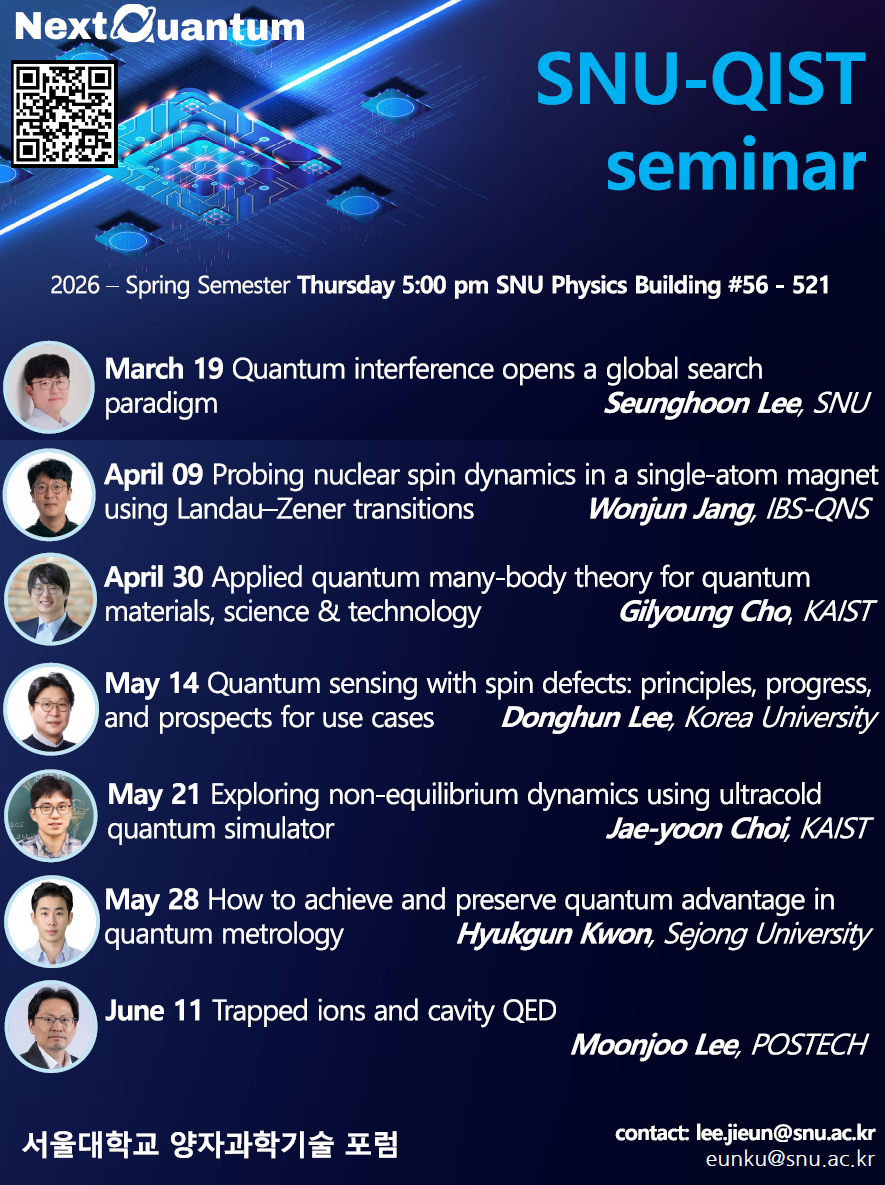 NextQuantum

SNU-QIST seminar

2026 – Spring Semester Thursday 5:00 pm SNU Physics Building #56 - 521

March 19 Quantum interference opens a global search paradigm Seunghoon Lee, SNU

April 09 Probing nuclear spin dynamics in a single-atom magnet using Landau–Zener transitions Wonjun Jang, IBS-QNS

April 30 Applied quantum many-body theory for quantum materials, science & technology Gilyoung Cho, KAIST

May 14 Quantum sensing with spin defects: principles, progress, and prospects for use cases Donghun Lee, Korea University

May 21 Exploring non-equilibrium dynamics using ultracold quantum simulator Jae-yoon Choi, KAIST

May 28 How to achieve and preserve quantum advantage in quantum metrology Hyukgun Kwon, Sejong University

June 11 Trapped ions and cavity QED Moonjoo Lee, POSTECH

서울대학교 양자과학기술 포럼

contact: lee.jieun@snu.ac.kr
eunku@snu.ac.kr